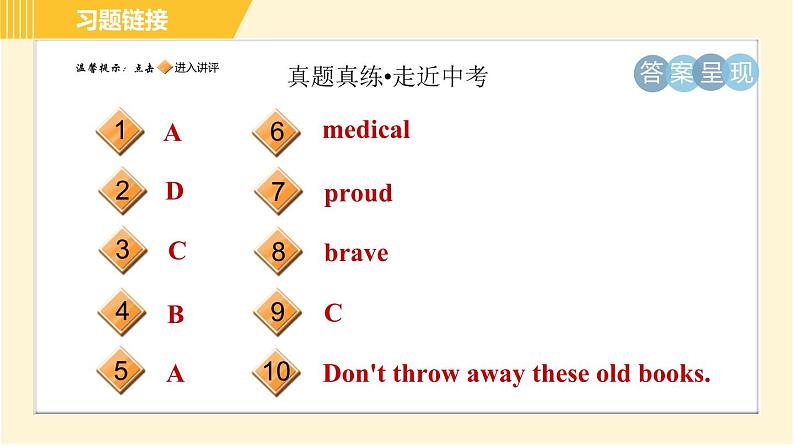 习题链接

温馨提示：点击 进入讲评

真题真练•走近中考

答案呈现

1 A
2 D
3 C
4 B
5 A

6 medical
7 proud
8 brave
9 C
10 Don't throw away these old books.